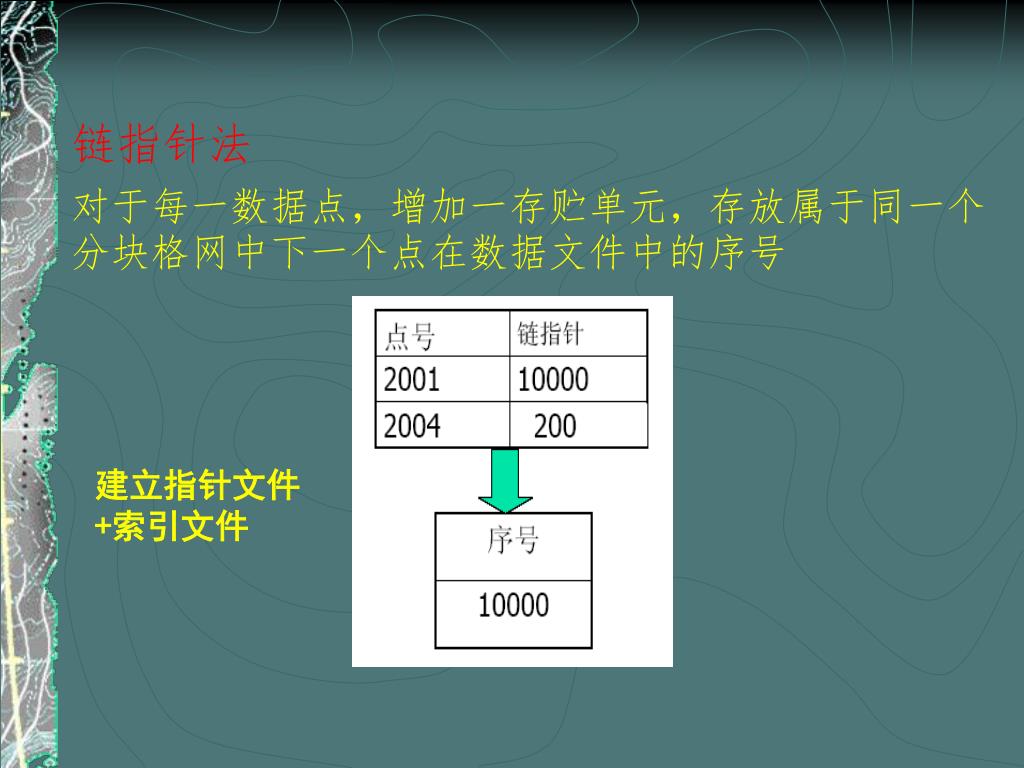 链指针法

对于每一数据点，增加一存贮单元，存放属于同一个分块格网中下一个点在数据文件中的序号

| 点号 | 链指针 |
|---|---|
| 2001 | 10000 |
| 2004 | 200 |

建立指针文件
+索引文件

| 序号 |
|---|
| 10000 |